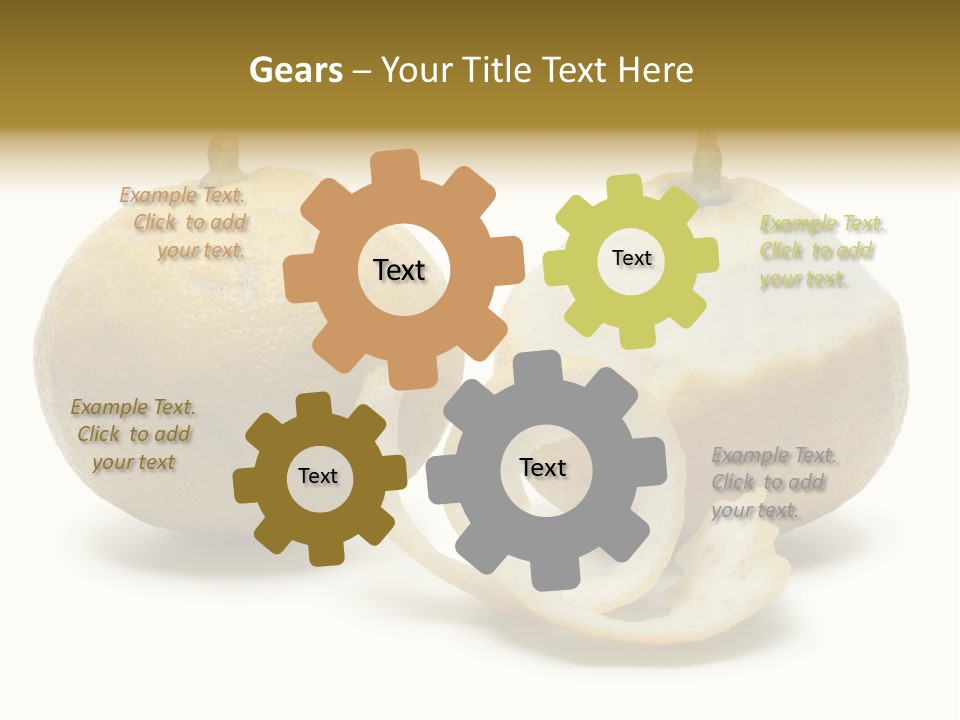 Gears – Your Title Text Here

Example Text. Click to add your text.

Text

Text

Example Text. Click to add your text.

Example Text. Click to add your text

Text

Text

Example Text. Click to add your text.